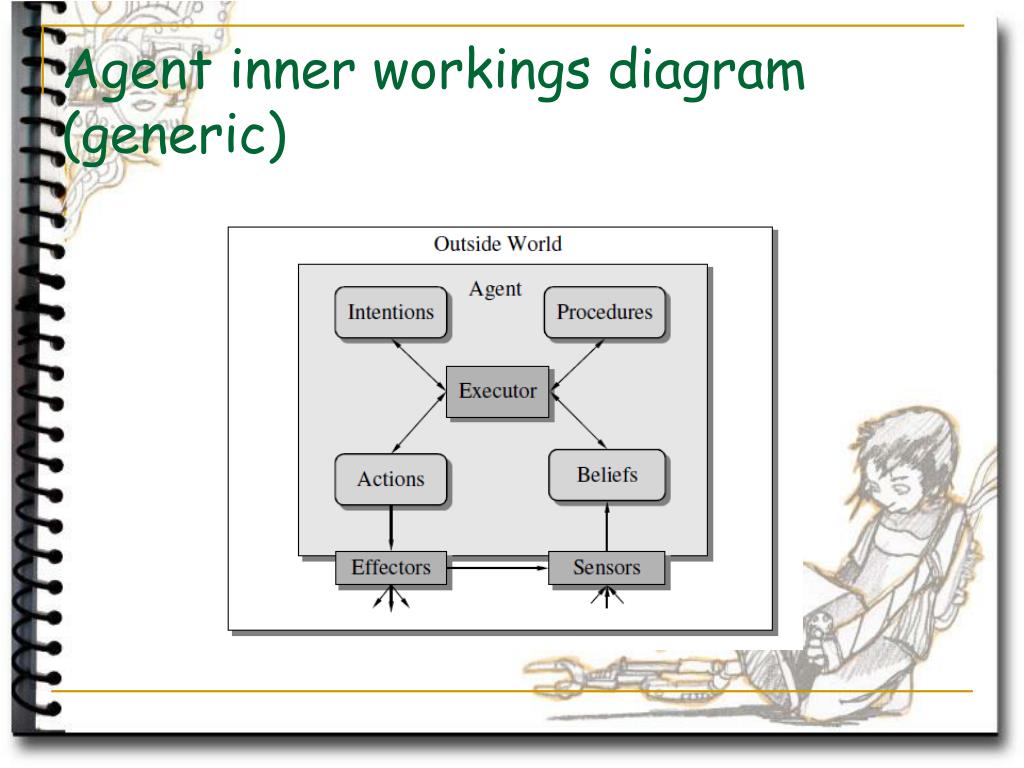 Agent inner workings diagram (generic)

Outside World

Agent

Intentions

Procedures

Executor

Actions

Beliefs

Effectors

Sensors